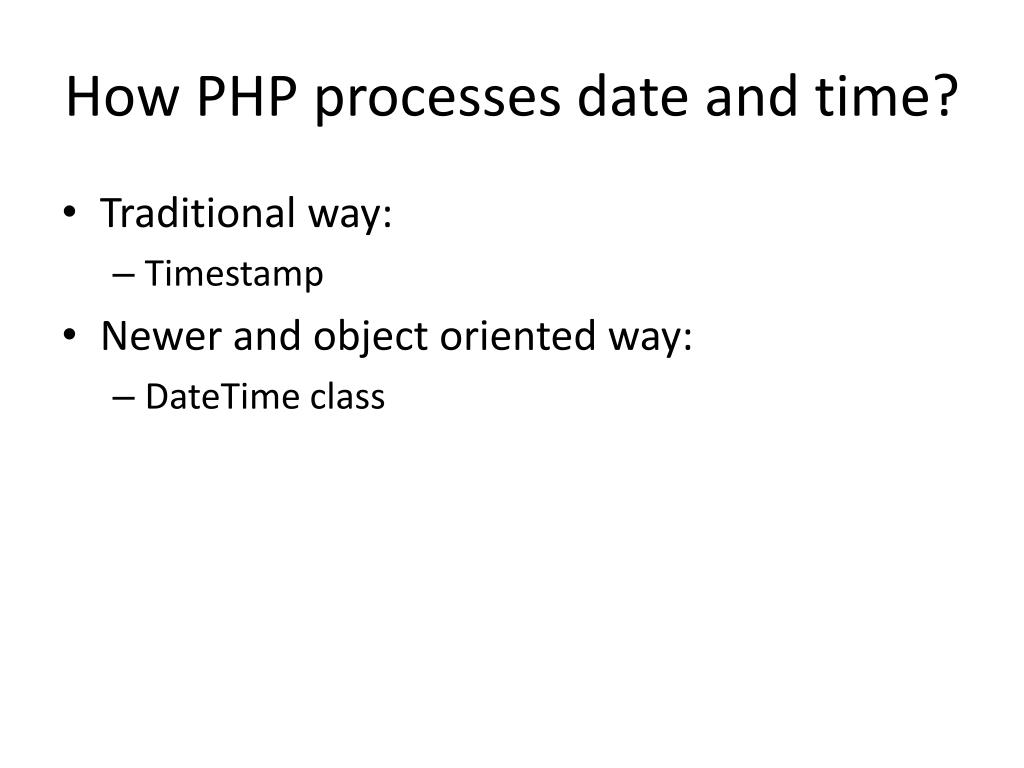 How PHP processes date and time?

• Traditional way:
– Timestamp
• Newer and object oriented way:
– DateTime class